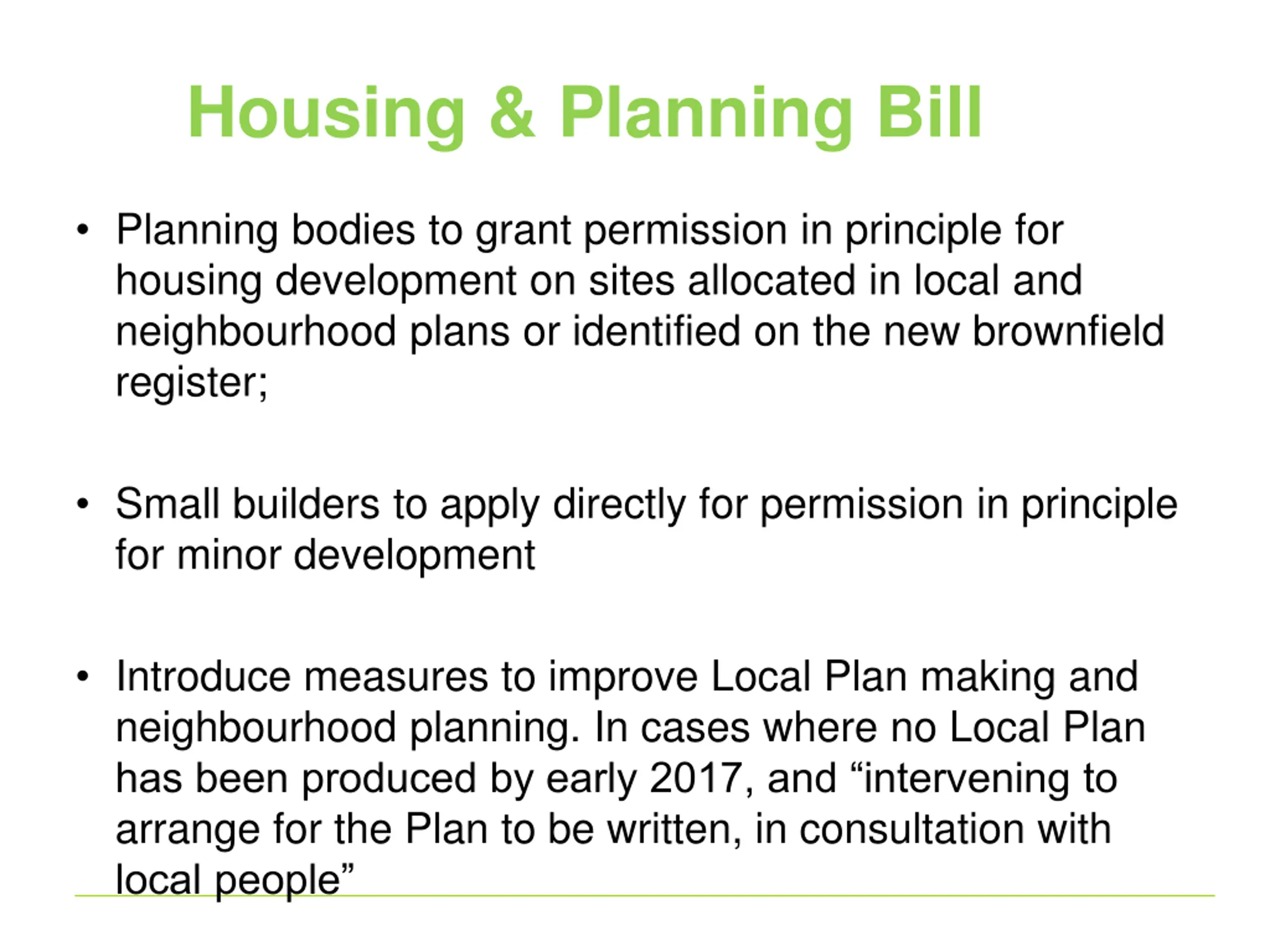 Housing & Planning Bill

• Planning bodies to grant permission in principle for housing development on sites allocated in local and neighbourhood plans or identified on the new brownfield register;

• Small builders to apply directly for permission in principle for minor development

• Introduce measures to improve Local Plan making and neighbourhood planning. In cases where no Local Plan has been produced by early 2017, and “intervening to arrange for the Plan to be written, in consultation with local people”